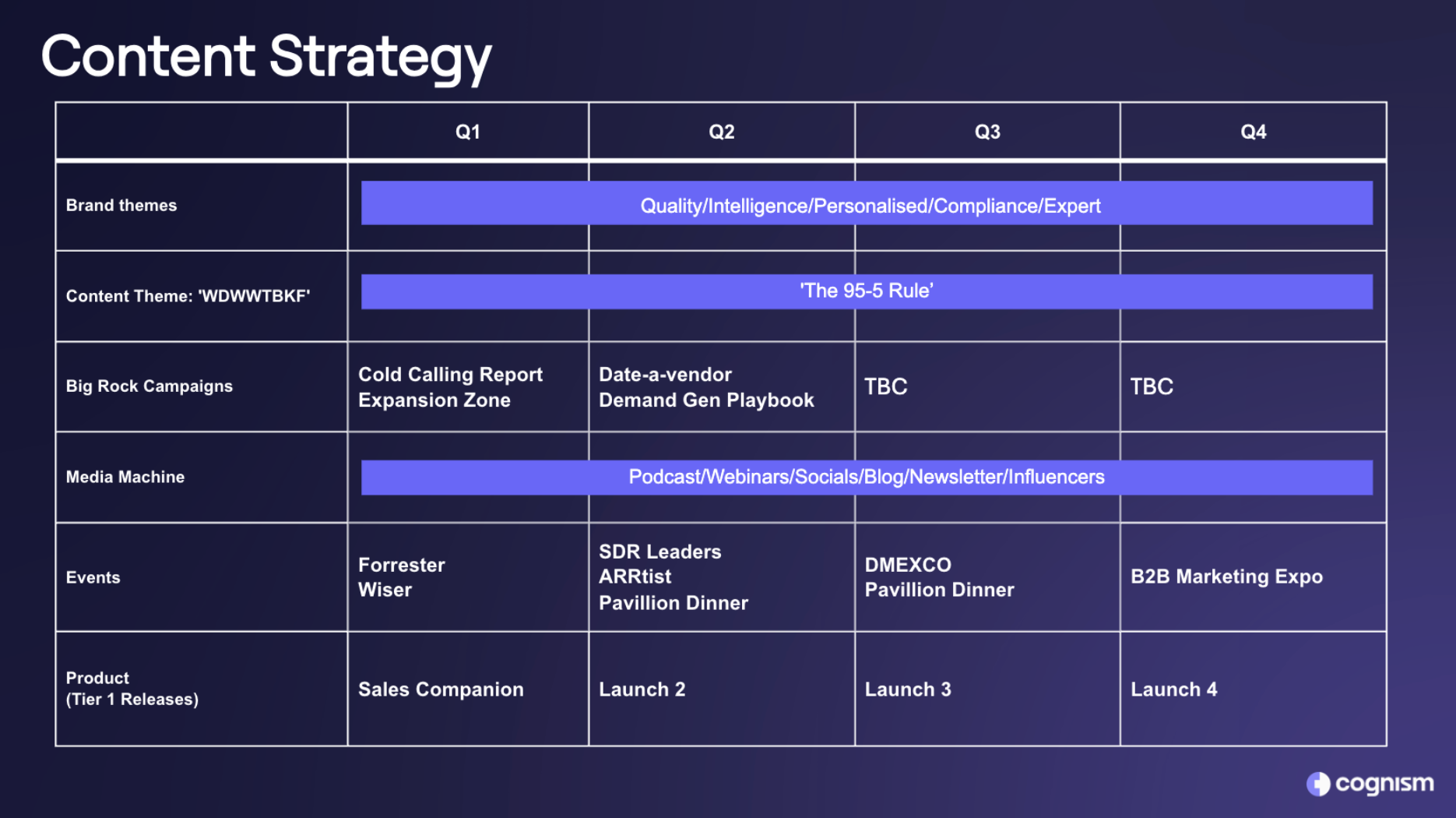 Content Strategy

| | Q1 | Q2 | Q3 | Q4 |
|---|---|---|---|---|
| Brand themes | Quality/Intelligence/Personalised/Compliance/Expert | | | |
| Content Theme: 'WDWWTBKF' | 'The 95-5 Rule' | | | |
| Big Rock Campaigns | Cold Calling Report Expansion Zone | Date-a-vendor Demand Gen Playbook | TBC | TBC |
| Media Machine | Podcast/Webinars/Socials/Blog/Newsletter/Influencers | | | |
| Events | Forrester Wiser | SDR Leaders ARRtist Pavillion Dinner | DMEXCO Pavillion Dinner | B2B Marketing Expo |
| Product (Tier 1 Releases) | Sales Companion | Launch 2 | Launch 3 | Launch 4 |

cognism